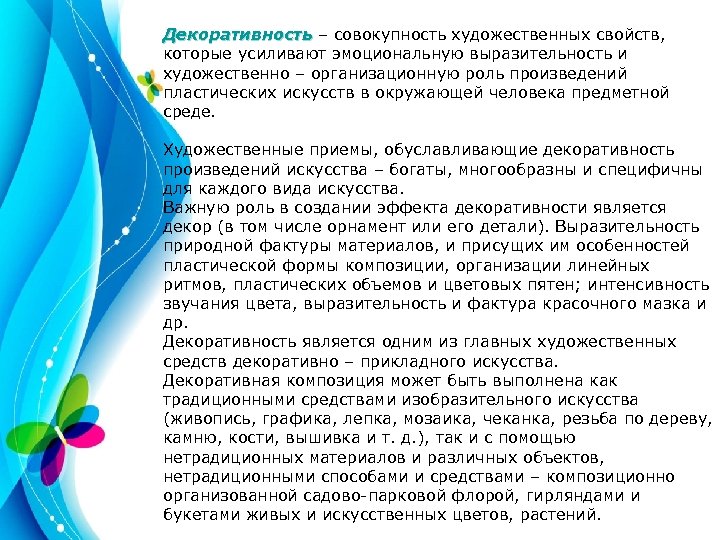 Декоративность – совокупность художественных свойств, которые усиливают эмоциональную выразительность и художественно – организационную роль произведений пластических искусств в окружающей человека предметной среде.

Художественные приемы, обуславливающие декоративность произведений искусства – богаты, многообразны и специфичны для каждого вида искусства.
Важную роль в создании эффекта декоративности является декор (в том числе орнамент или его детали). Выразительность природной фактуры материалов, и присущих им особенностей пластической формы композиции, организации линейных ритмов, пластических объемов и цветовых пятен; интенсивность звучания цвета, выразительность и фактура красочного мазка и др.
Декоративность является одним из главных художественных средств декоративно – прикладного искусства.
Декоративная композиция может быть выполнена как традиционными средствами изобразительного искусства (живопись, графика, лепка, мозаика, чеканка, резьба по дереву, камню, кости, вышивка и т. д.), так и с помощью нетрадиционных материалов и различных объектов, нетрадиционными способами и средствами – композиционно организованной садово-парковой флорой, гирляндами и букетами живых и искусственных цветов, растений.